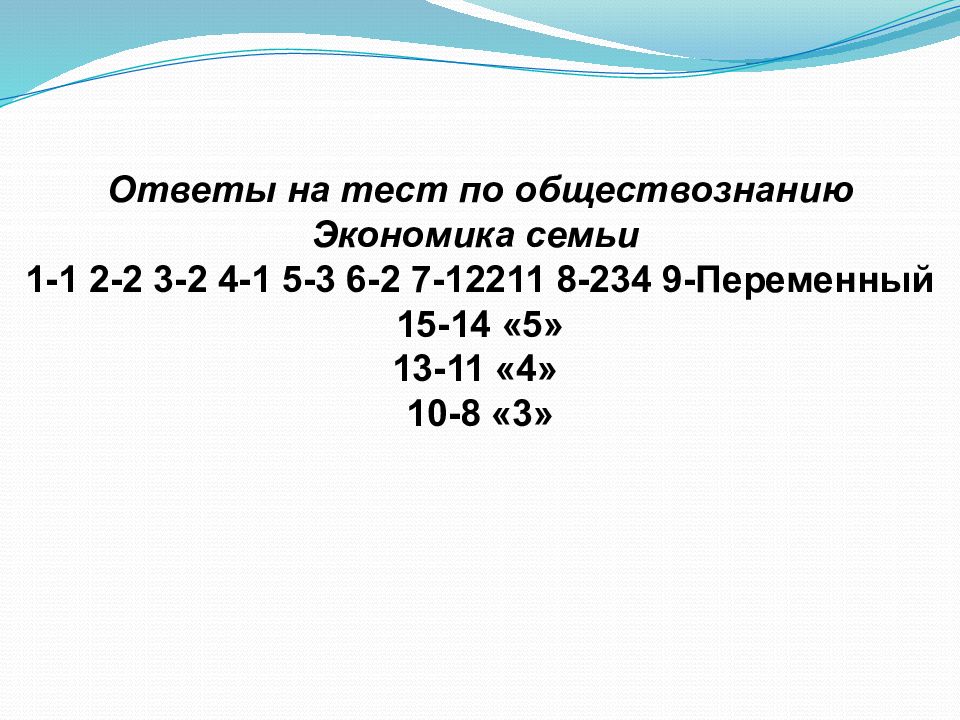 Ответы на тест по обществознанию
Экономика семьи
1-1 2-2 3-2 4-1 5-3 6-2 7-12211 8-234 9-Переменный
15-14 «5»
13-11 «4»
10-8 «3»